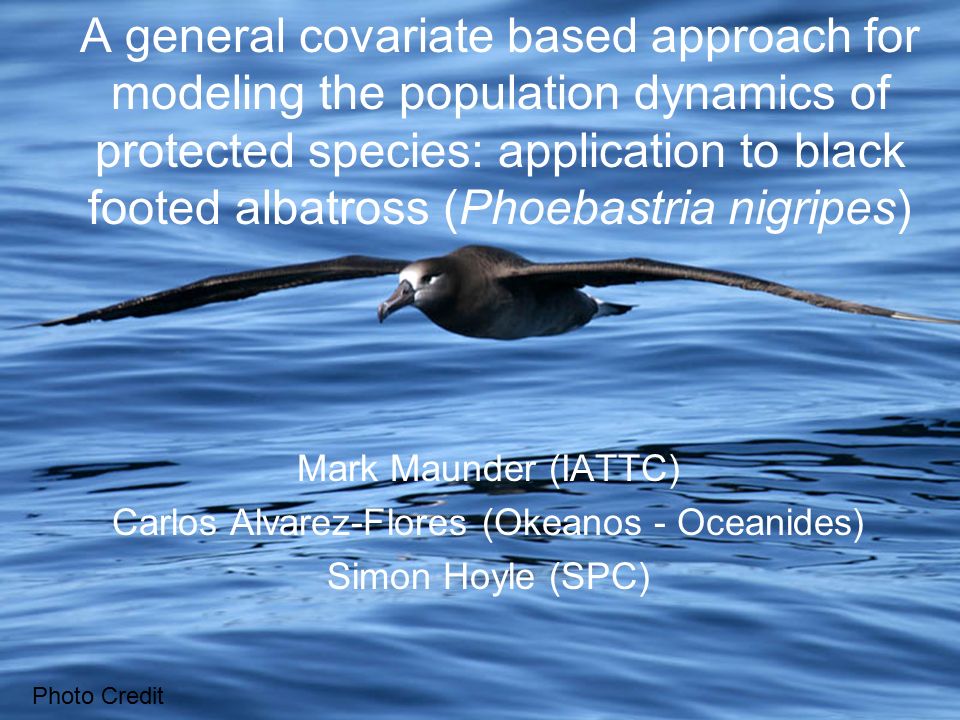 A general covariate based approach for modeling the population dynamics of protected species: application to black footed albatross (Phoebastria nigripes)

Mark Maunder (IATTC)
Carlos Alvarez-Flores (Okeanos - Oceanides)
Simon Hoyle (SPC)

Photo Credit